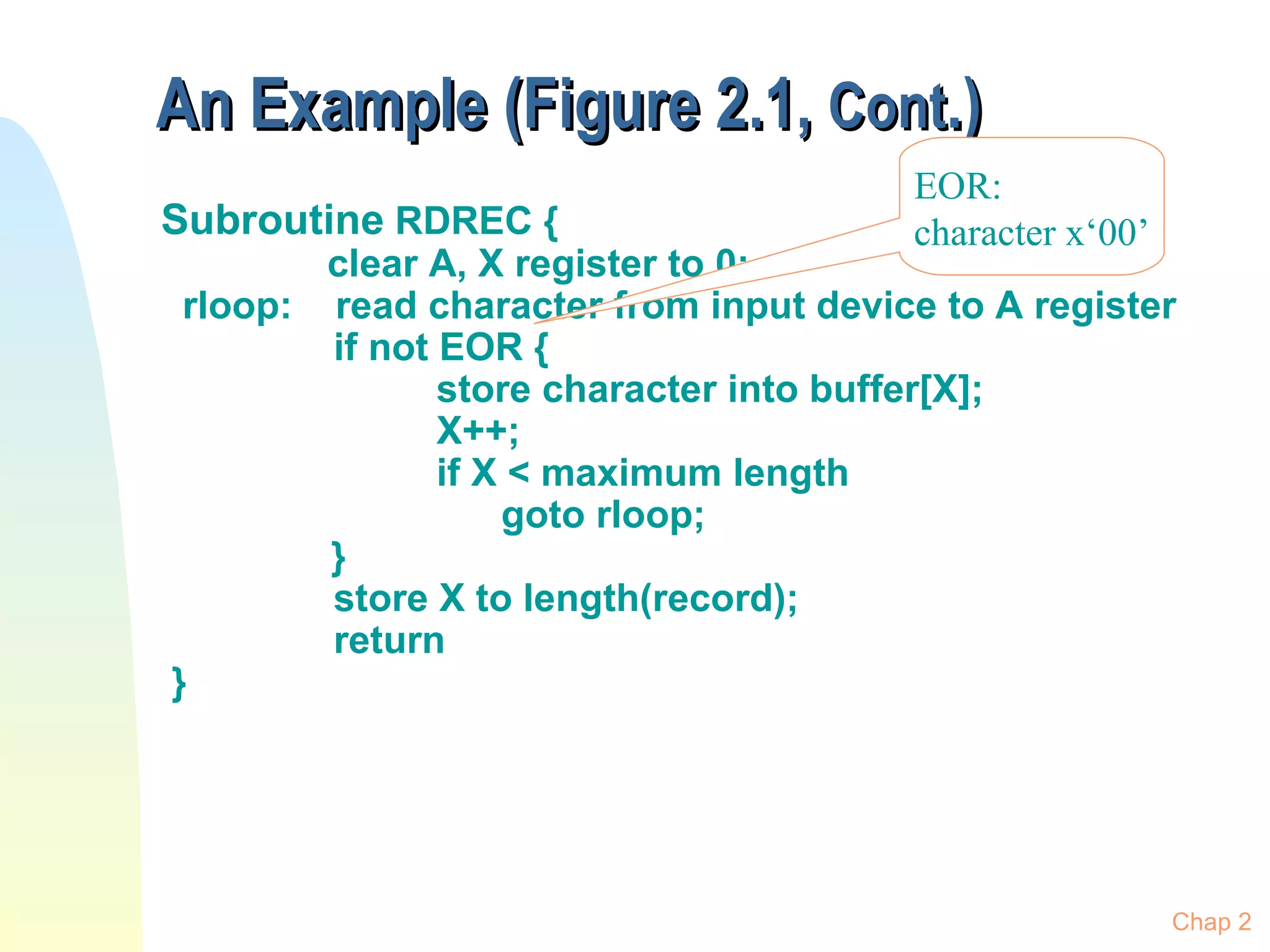 An Example (Figure 2.1, Cont.)

EOR:
character x‘00’

Subroutine RDREC {
clear A, X register to 0;
rloop: read character from input device to A register
if not EOR {
store character into buffer[X];
X++;
if X < maximum length
goto rloop;
}
store X to length(record);
return
}

Chap 2